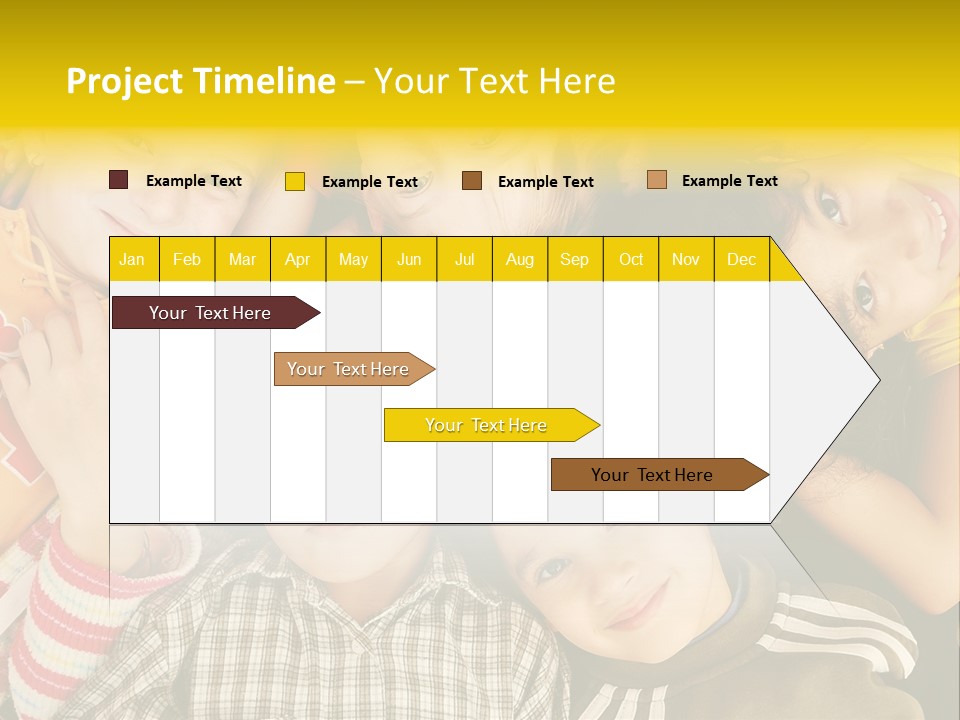 Project Timeline – Your Text Here

Example Text Example Text Example Text Example Text

| Jan | Feb | Mar | Apr | May | Jun | Jul | Aug | Sep | Oct | Nov | Dec |
|---|---|---|---|---|---|---|---|---|---|---|---|

Your Text Here

Your Text Here

Your Text Here

Your Text Here